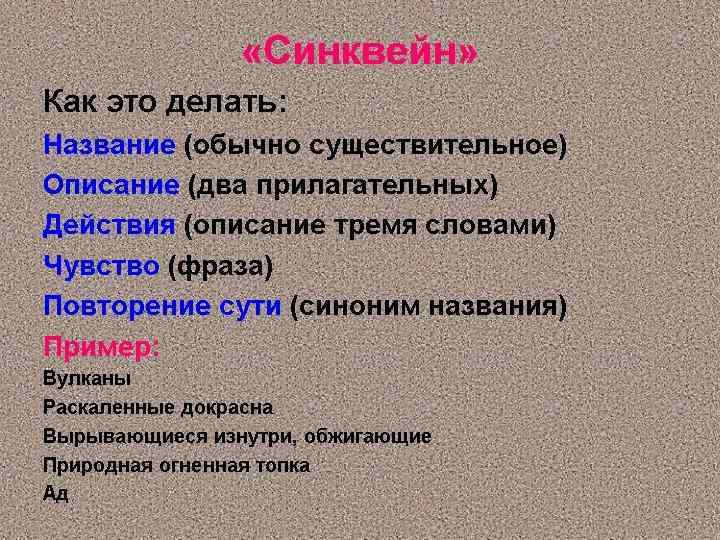 «Синквейн»

Как это делать:

Название (обычно существительное)

Описание (два прилагательных)

Действия (описание тремя словами)

Чувство (фраза)

Повторение сути (синоним названия)

Пример:

Вулканы

Раскаленные докрасна

Вырывающиеся изнутри, обжигающие

Природная огненная топка

Ад